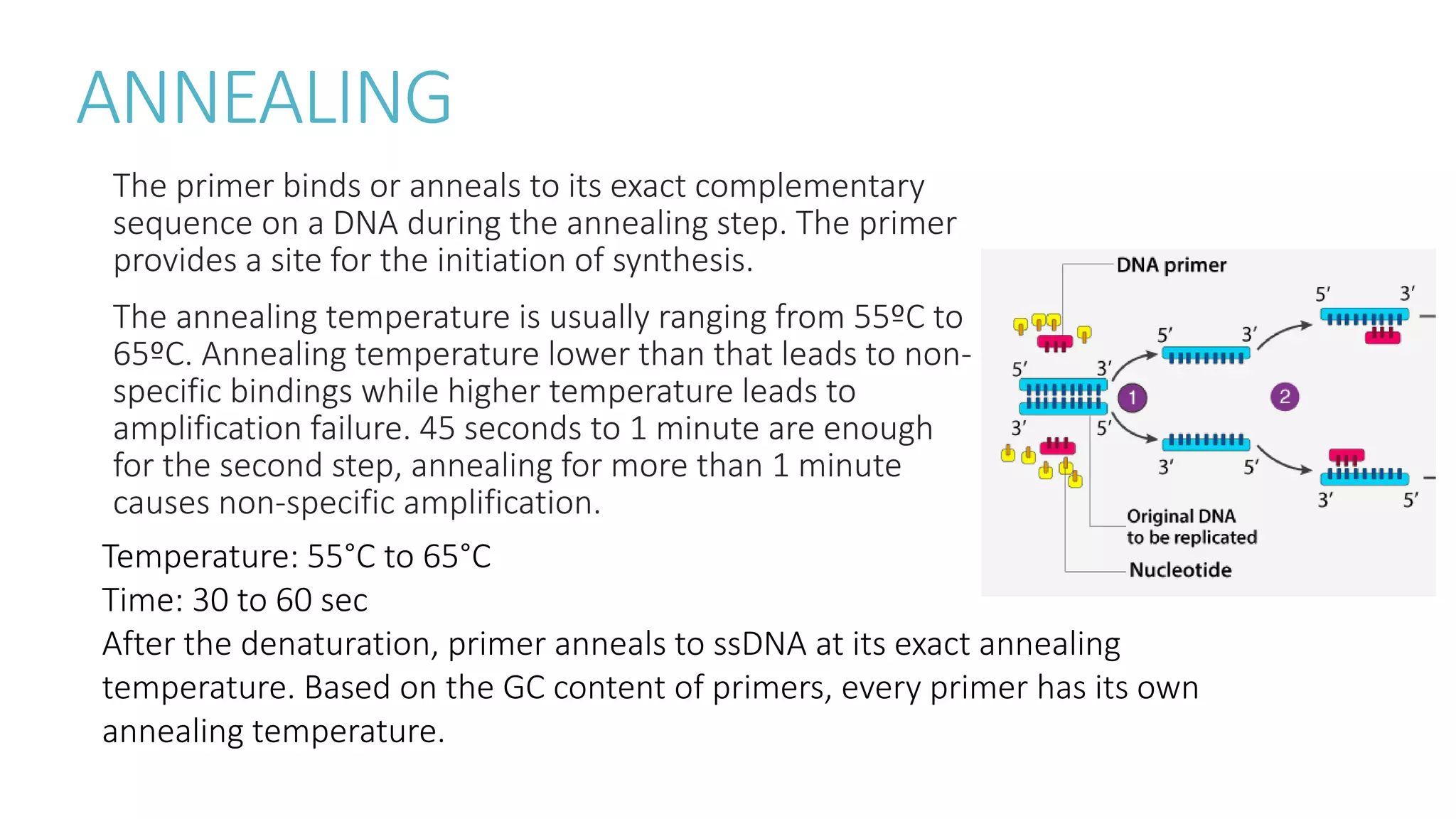 ANNEALING

The primer binds or anneals to its exact complementary sequence on a DNA during the annealing step. The primer provides a site for the initiation of synthesis.

The annealing temperature is usually ranging from 55ºC to 65ºC. Annealing temperature lower than that leads to non-specific bindings while higher temperature leads to amplification failure. 45 seconds to 1 minute are enough for the second step, annealing for more than 1 minute causes non-specific amplification.

Temperature: 55°C to 65°C
Time: 30 to 60 sec
After the denaturation, primer anneals to ssDNA at its exact annealing temperature. Based on the GC content of primers, every primer has its own annealing temperature.

DNA primer
5′ 3′
5′ 3′
5′ 3′
1
2
3′ 5′
3′ 5′
3′ 5′
Original DNA to be replicated
Nucleotide